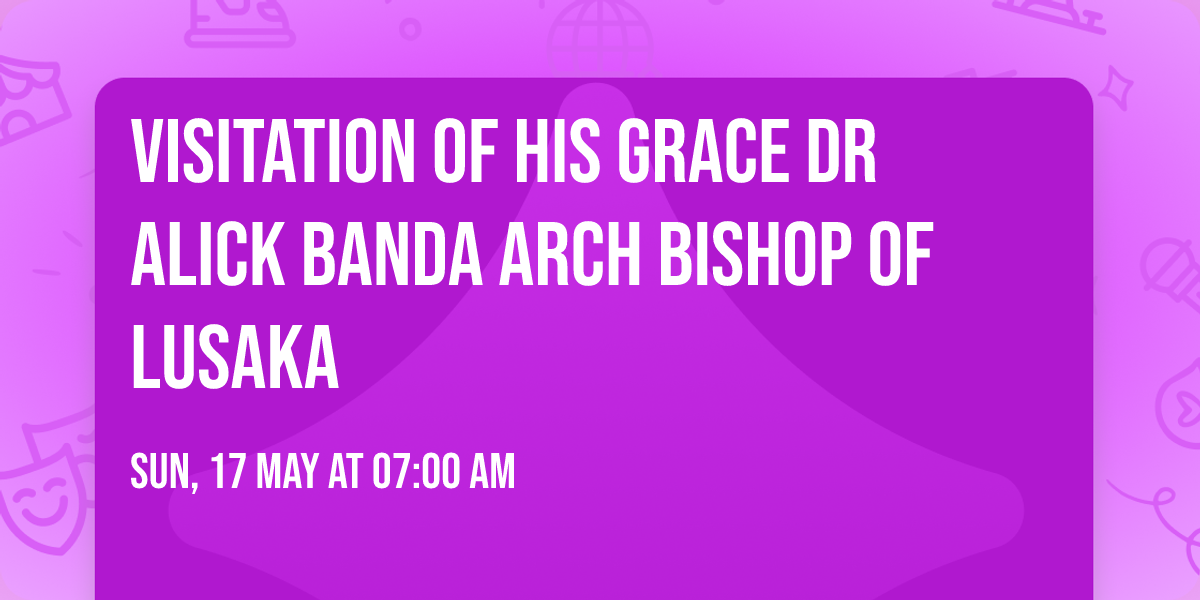 VISITATION OF HIS GRACE DR ALICK BANDA ARCH BISHOP OF LUSAKA

SUN, 17 MAY AT 07:00 AM